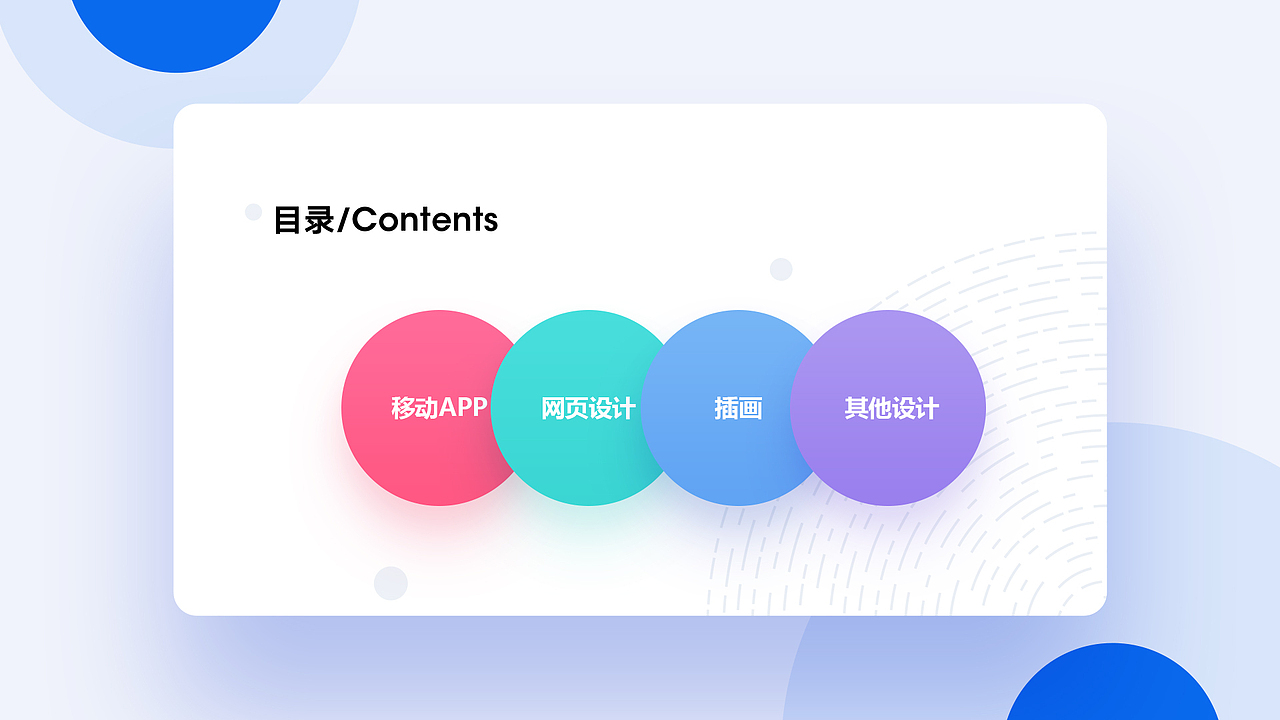 目录/Contents

移动APP

网页设计

插画

其他设计